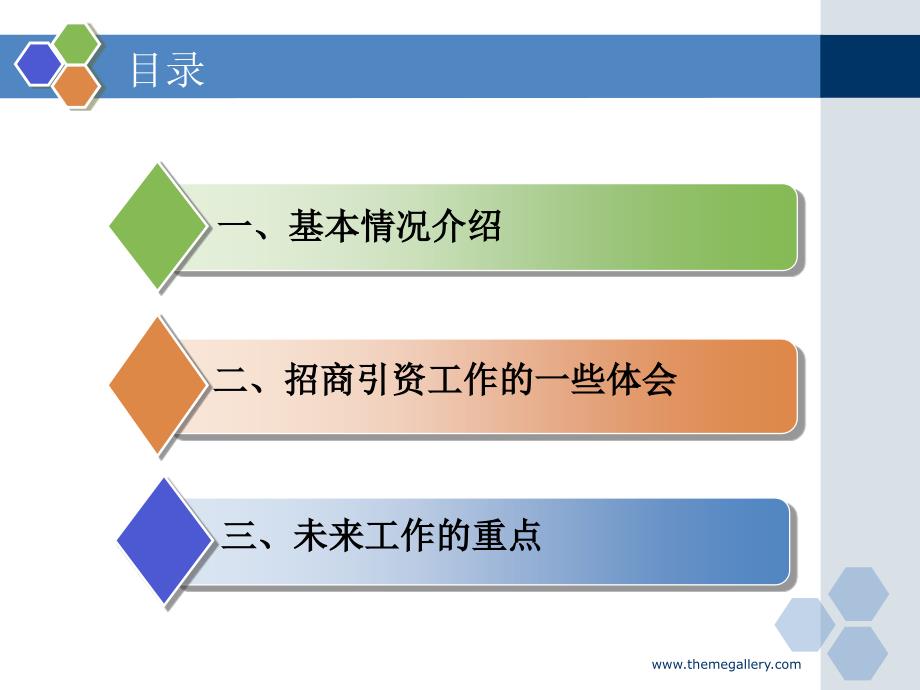 目录

一、基本情况介绍

二、招商引资工作的一些体会

三、未来工作的重点

www.themegallery.com